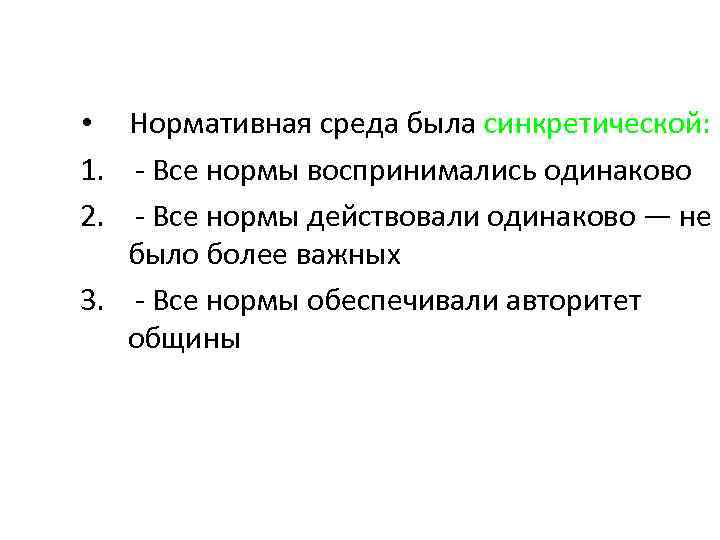 • Нормативная среда была синкретической:

1. - Все нормы воспринимались одинаково

2. - Все нормы действовали одинаково — не было более важных

3. - Все нормы обеспечивали авторитет общины